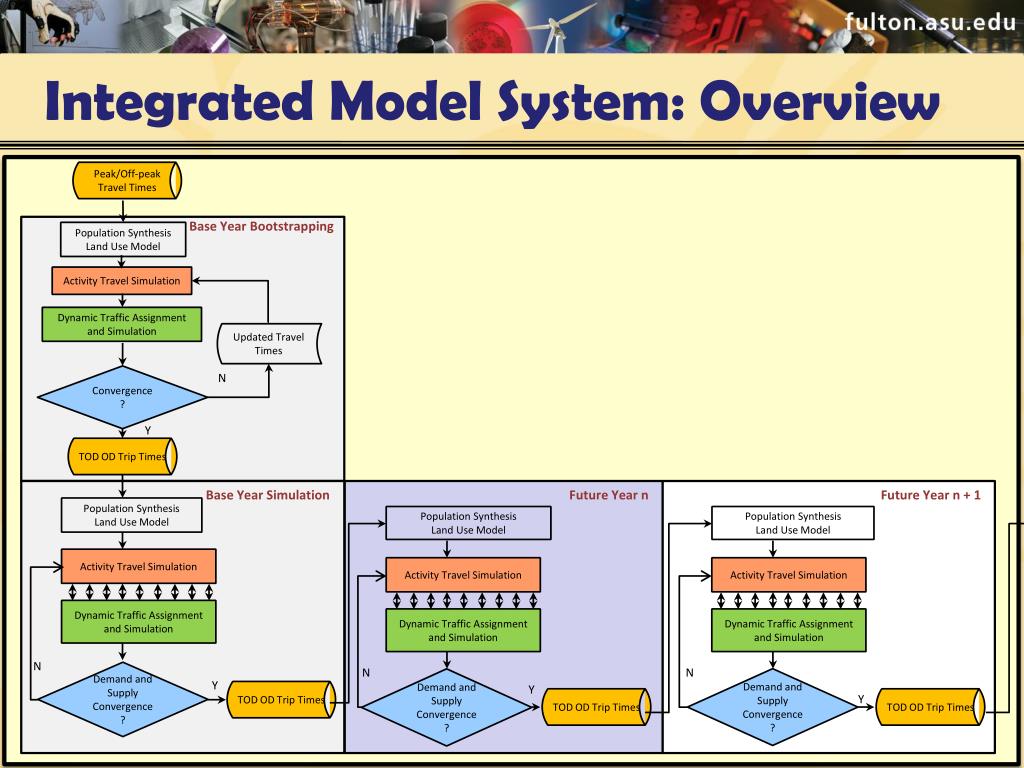 fulton.asu.edu

Integrated Model System: Overview

Peak/Off-peak Travel Times

Base Year Bootstrapping

Population Synthesis Land Use Model

Activity Travel Simulation

Dynamic Traffic Assignment and Simulation

Updated Travel Times

N

Convergence ?

Y

TOD OD Trip Times

Base Year Simulation

Population Synthesis Land Use Model

Activity Travel Simulation

Dynamic Traffic Assignment and Simulation

N

Demand and Supply Convergence ?

Y

TOD OD Trip Times

Future Year n

Population Synthesis Land Use Model

Activity Travel Simulation

Dynamic Traffic Assignment and Simulation

N

Demand and Supply Convergence ?

Y

TOD OD Trip Times

Future Year n + 1

Population Synthesis Land Use Model

Activity Travel Simulation

Dynamic Traffic Assignment and Simulation

N

Demand and Supply Convergence ?

Y

TOD OD Trip Times